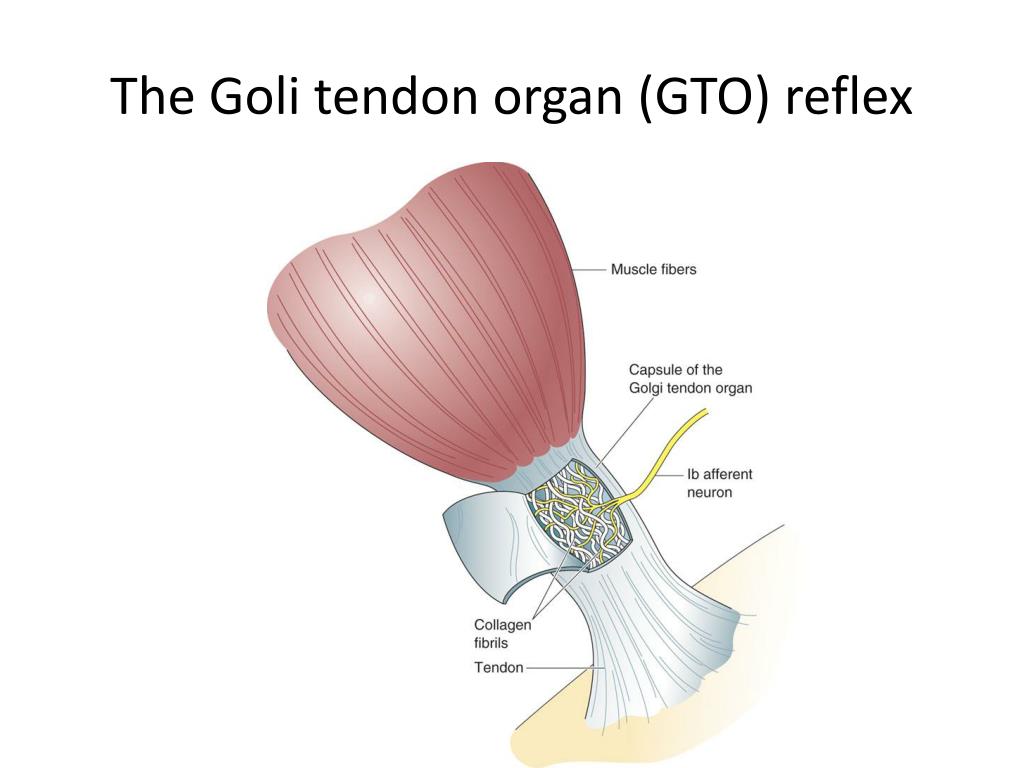 The Goli tendon organ (GTO) reflex

Muscle fibers

Capsule of the Golgi tendon organ

Ib afferent neuron

Collagen fibrils

Tendon